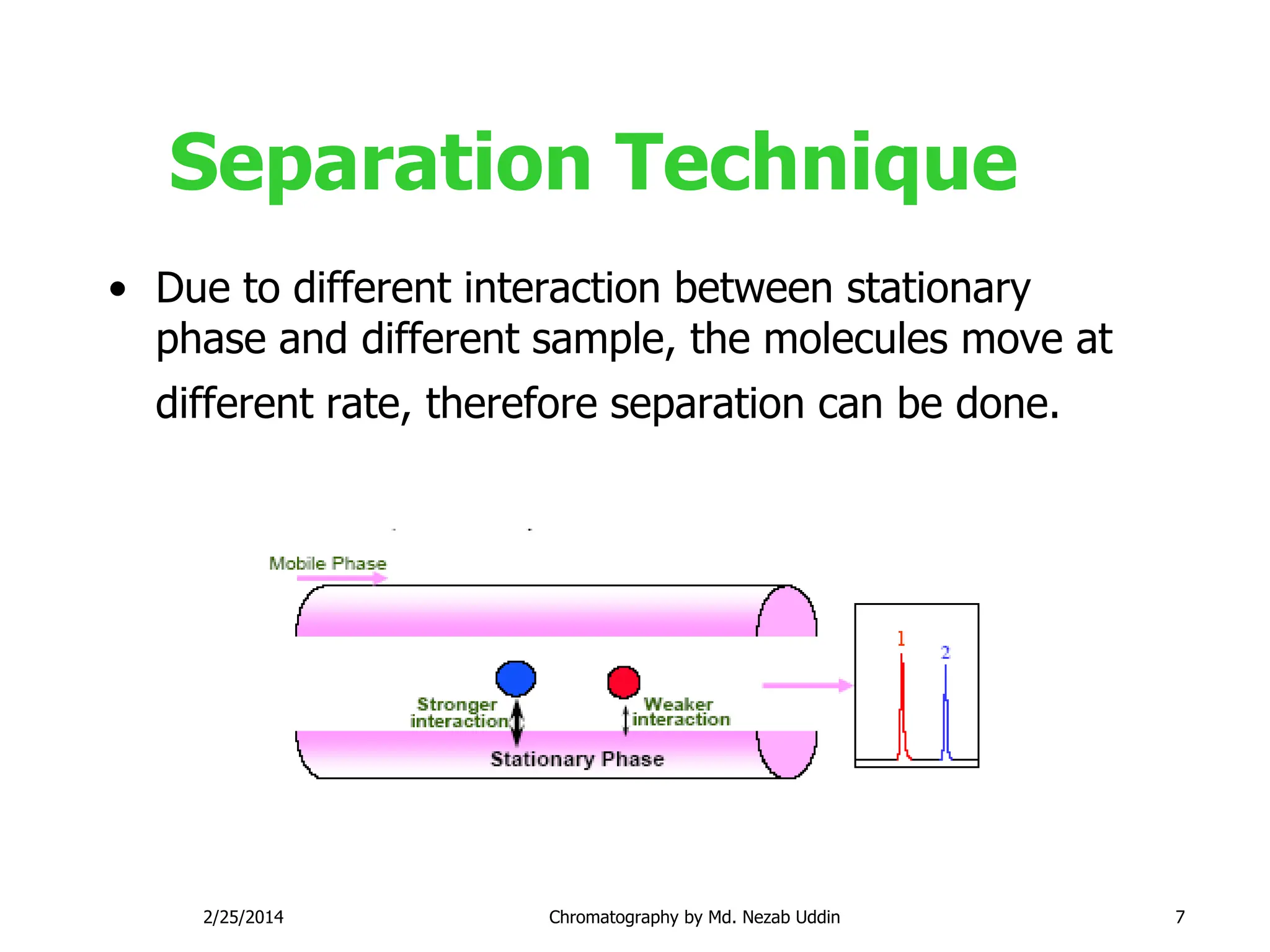 Separation Technique

• Due to different interaction between stationary phase and different sample, the molecules move at different rate, therefore separation can be done.

Mobile Phase

Stronger interaction

Weaker interaction

Stationary Phase

1

2

2/25/2014

Chromatography by Md. Nezab Uddin

7